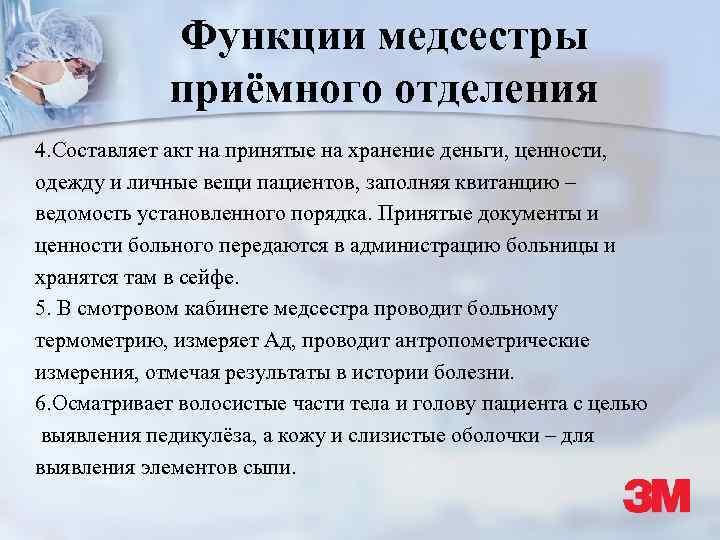 Функции медсестры приёмного отделения

4.Составляет акт на принятые на хранение деньги, ценности, одежду и личные вещи пациентов, заполняя квитанцию – ведомость установленного порядка. Принятые документы и ценности больного передаются в администрацию больницы и хранятся там в сейфе.
5. В смотровом кабинете медсестра проводит больному термометрию, измеряет Ад, проводит антропометрические измерения, отмечая результаты в истории болезни.
6.Осматривает волосистые части тела и голову пациента с целью выявления педикулёза, а кожу и слизистые оболочки – для выявления элементов сыпи.

3M